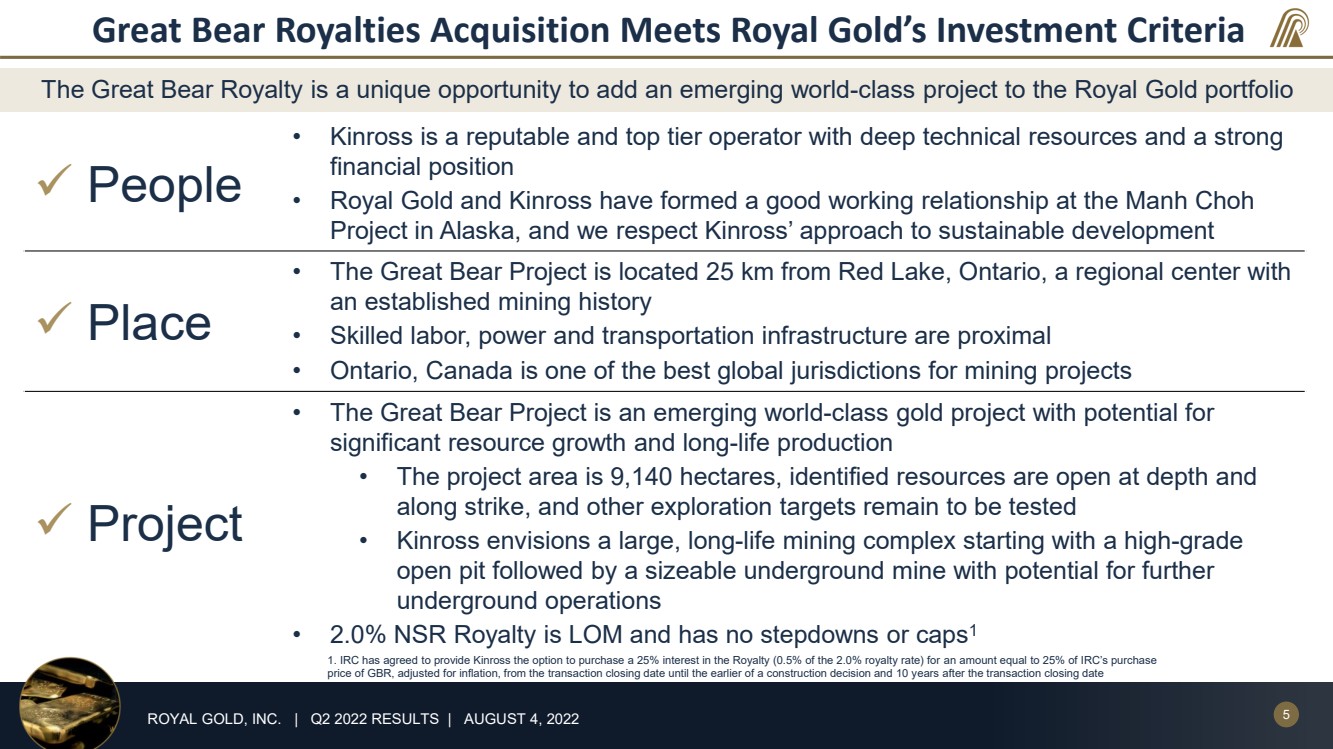 Great Bear Royalties Acquisition Meets Royal Gold's Investment Criteria

The Great Bear Royalty is a unique opportunity to add an emerging world-class project to the Royal Gold portfolio

✓ People

• Kinross is a reputable and top tier operator with deep technical resources and a strong financial position
• Royal Gold and Kinross have formed a good working relationship at the Manh Choh Project in Alaska, and we respect Kinross' approach to sustainable development

✓ Place

• The Great Bear Project is located 25 km from Red Lake, Ontario, a regional center with an established mining history
• Skilled labor, power and transportation infrastructure are proximal
• Ontario, Canada is one of the best global jurisdictions for mining projects

✓ Project

• The Great Bear Project is an emerging world-class gold project with potential for significant resource growth and long-life production
  • The project area is 9,140 hectares, identified resources are open at depth and along strike, and other exploration targets remain to be tested
  • Kinross envisions a large, long-life mining complex starting with a high-grade open pit followed by a sizeable underground mine with potential for further underground operations
• 2.0% NSR Royalty is LOM and has no stepdowns or caps$^1$

1. IRC has agreed to provide Kinross the option to purchase a 25% interest in the Royalty (0.5% of the 2.0% royalty rate) for an amount equal to 25% of IRC's purchase price of GBR, adjusted for inflation, from the transaction closing date until the earlier of a construction decision and 10 years after the transaction closing date

ROYAL GOLD, INC. | Q2 2022 RESULTS | AUGUST 4, 2022

5